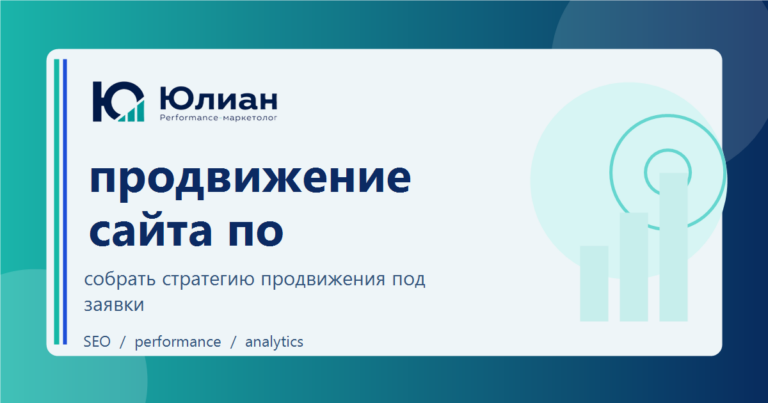 Юлиан
Performance-маркетолог

продвижение сайта по

собрать стратегию продвижения под заявки

SEO / performance / analytics